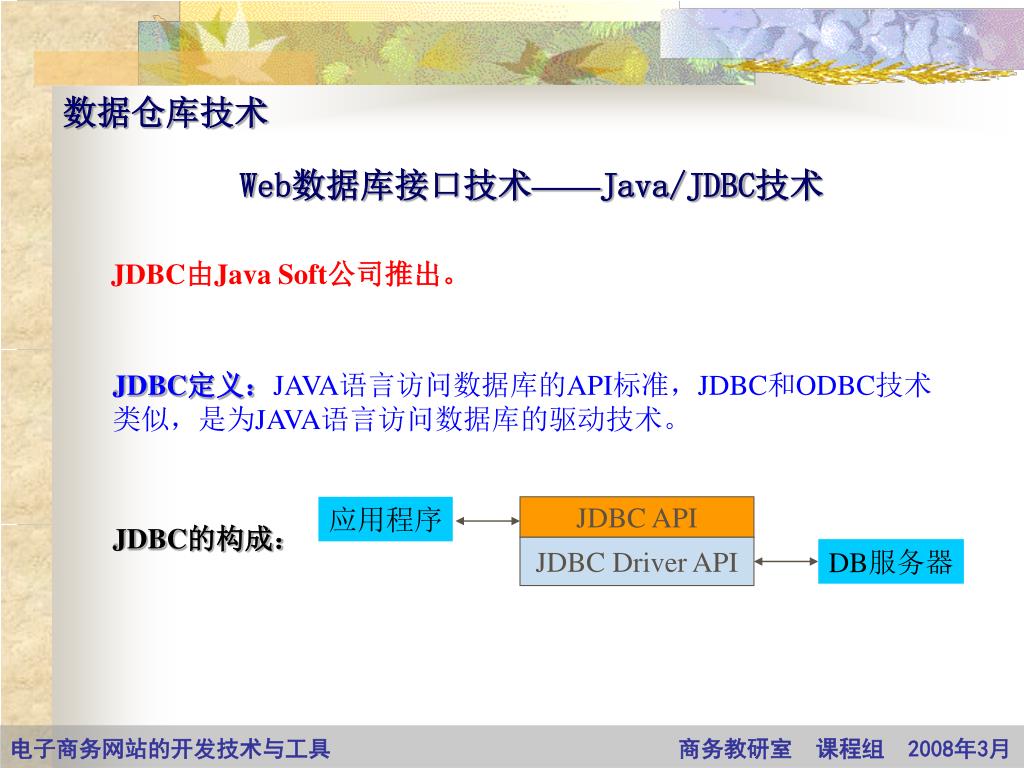 数据仓库技术

Web数据库接口技术——Java/JDBC技术

JDBC由Java Soft公司推出。

JDBC定义：JAVA语言访问数据库的API标准，JDBC和ODBC技术类似，是为JAVA语言访问数据库的驱动技术。

JDBC的构成：

应用程序

JDBC API

JDBC Driver API

DB服务器

电子商务网站的开发技术与工具

商务教研室 课程组 2008年3月